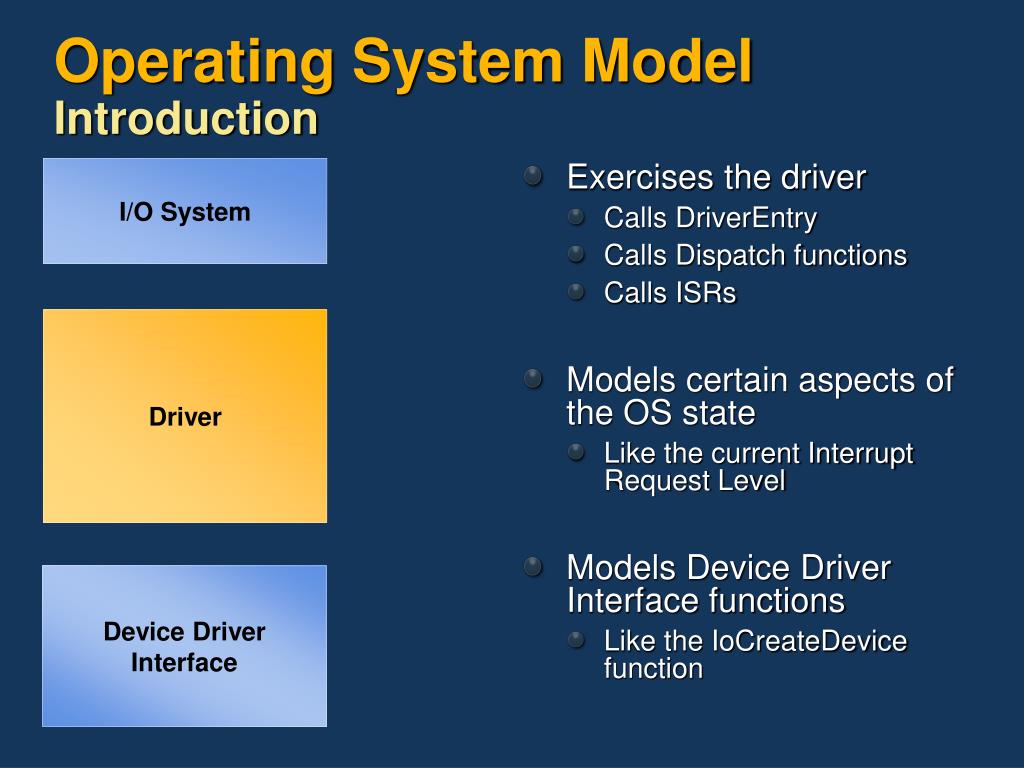 Operating System Model
Introduction

I/O System

Driver

Device Driver Interface

Exercises the driver
Calls DriverEntry
Calls Dispatch functions
Calls ISRs

Models certain aspects of the OS state
Like the current Interrupt Request Level

Models Device Driver Interface functions
Like the IoCreateDevice function